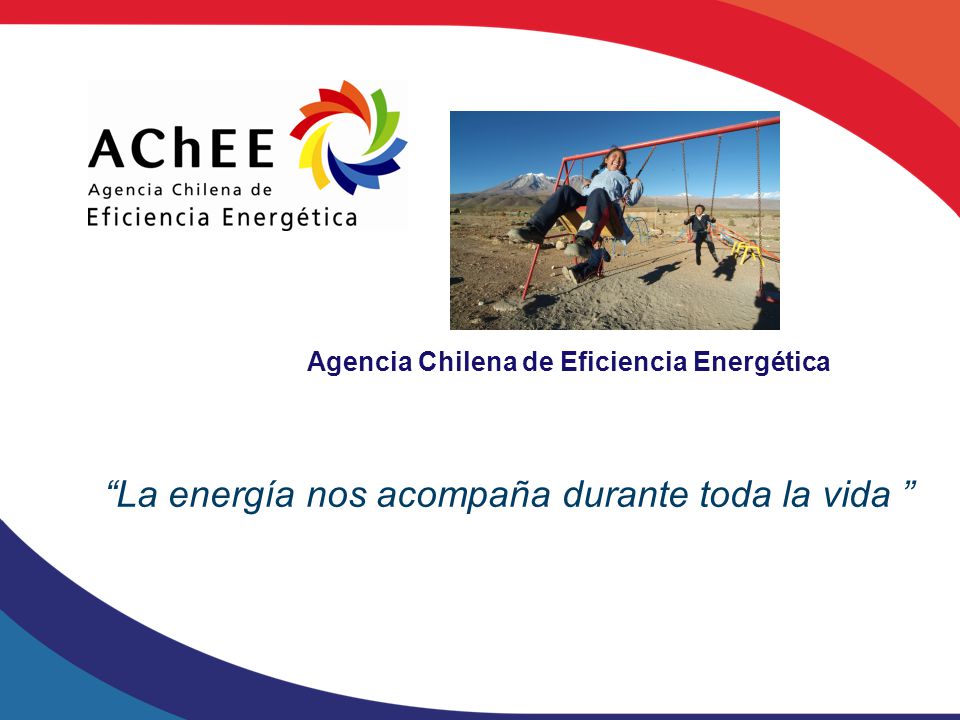 AChEE
Agencia Chilena de
Eficiencia Energética

Agencia Chilena de Eficiencia Energética

“La energía nos acompaña durante toda la vida ”